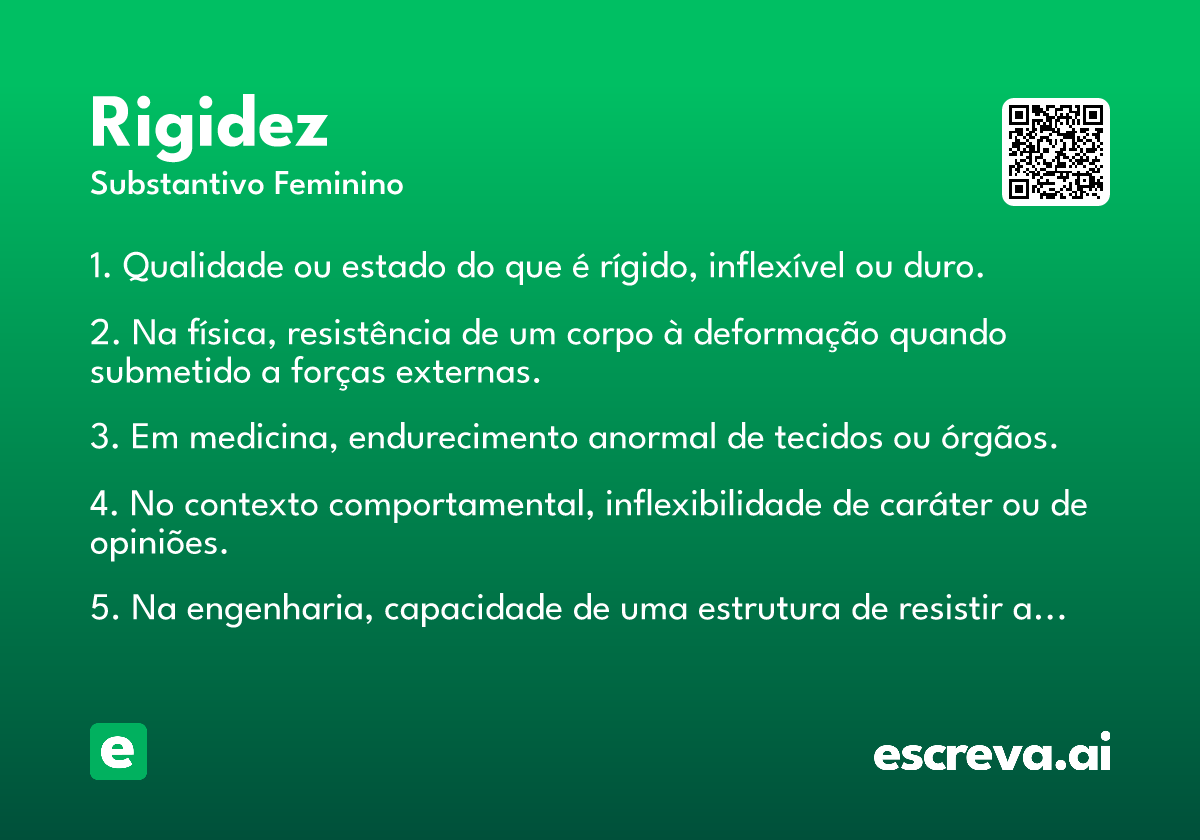 Rigidez
Substantivo Feminino

1. Qualidade ou estado do que é rígido, inflexível ou duro.

2. Na física, resistência de um corpo à deformação quando submetido a forças externas.

3. Em medicina, endurecimento anormal de tecidos ou órgãos.

4. No contexto comportamental, inflexibilidade de caráter ou de opiniões.

5. Na engenharia, capacidade de uma estrutura de resistir a…

e

escreva.ai